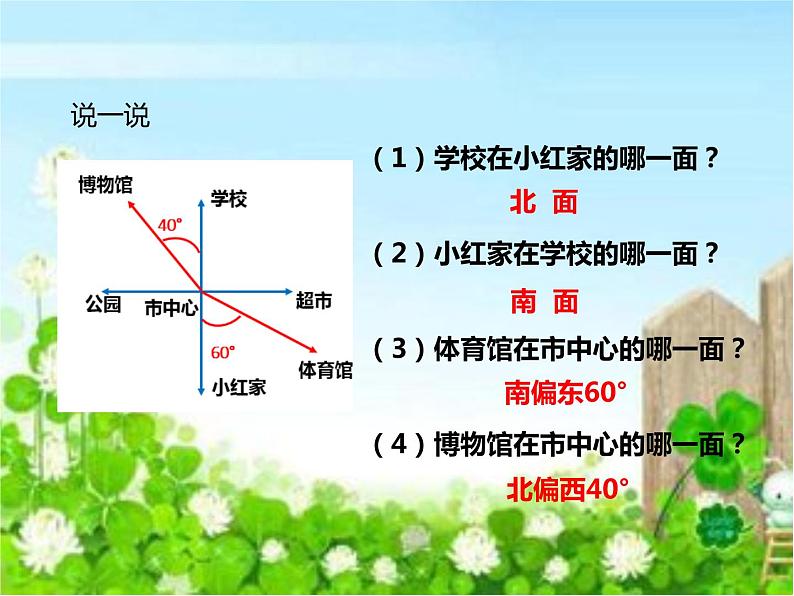 说一说

博物馆
学校
40°
公园
市中心
超市
60°
体育馆
小红家

（1）学校在小红家的哪一面？
北 面
（2）小红家在学校的哪一面？
南 面
（3）体育馆在市中心的哪一面？
南偏东60°
（4）博物馆在市中心的哪一面？
北偏西40°